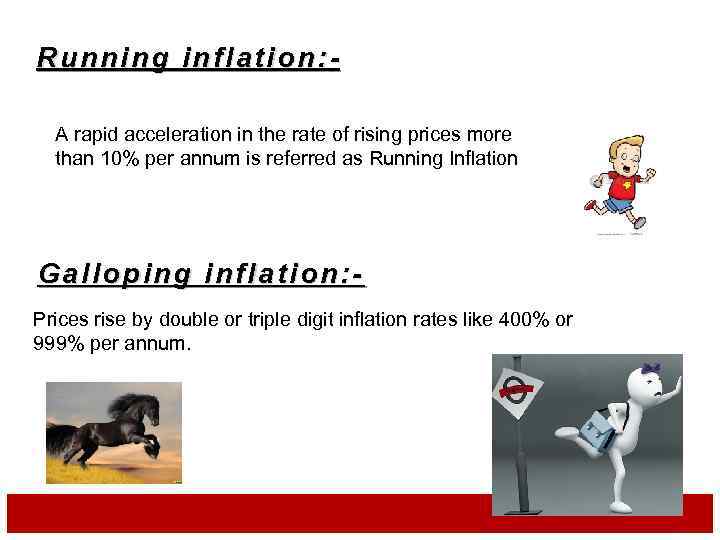 Running inflation:-

A rapid acceleration in the rate of rising prices more than 10% per annum is referred as Running Inflation

Galloping inflation:-

Prices rise by double or triple digit inflation rates like 400% or 999% per annum.